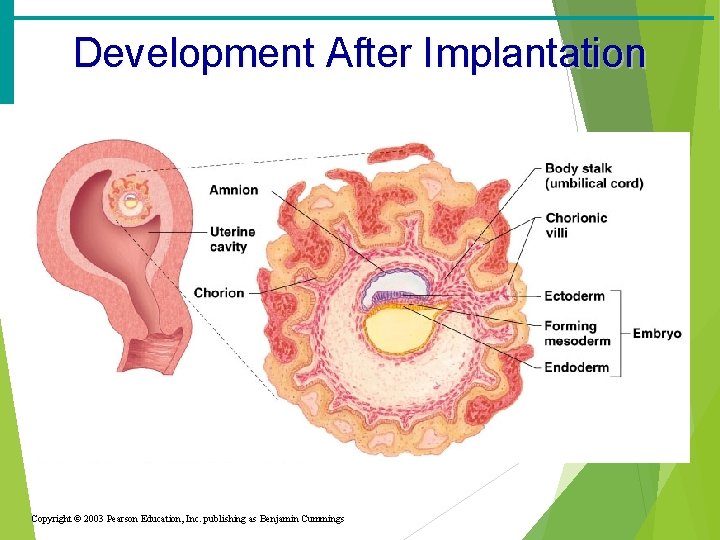 Development After Implantation

Amnion

Uterine cavity

Chorion

Body stalk (umbilical cord)

Chorionic villi

Ectoderm

Forming mesoderm

Endoderm

Embryo

Copyright © 2003 Pearson Education, Inc. publishing as Benjamin Cummings